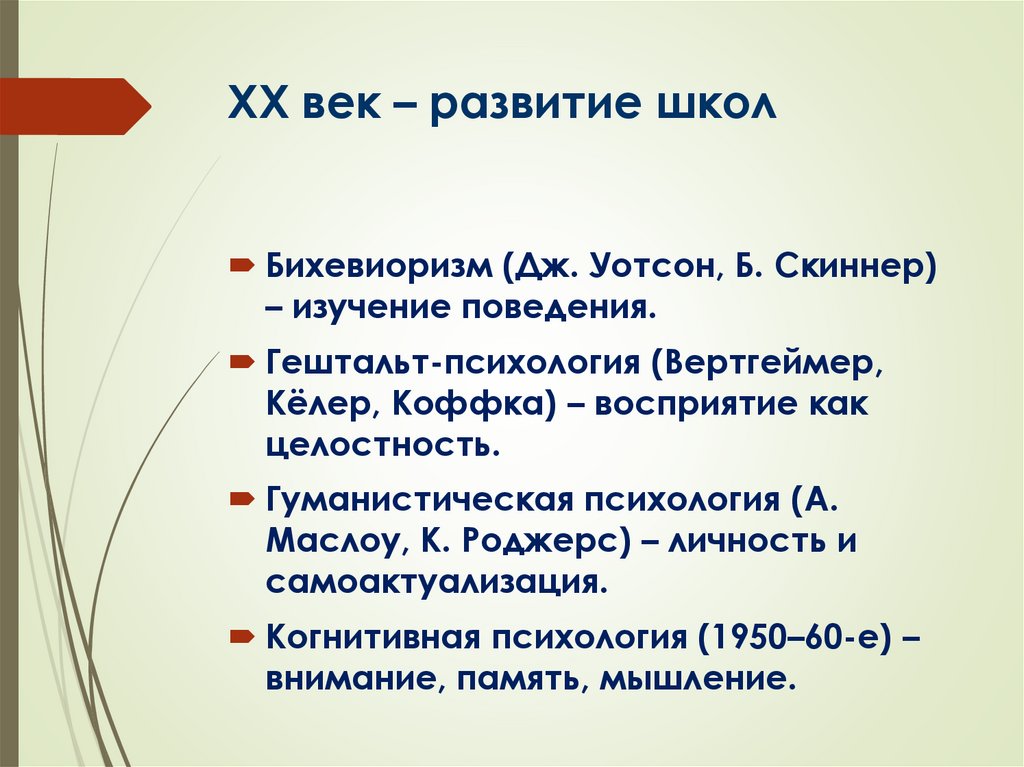 XX век – развитие школ

Бихевиоризм (Дж. Уотсон, Б. Скиннер) – изучение поведения.

Гештальт-психология (Вертгеймер, Кёлер, Коффка) – восприятие как целостность.

Гуманистическая психология (А. Маслоу, К. Роджерс) – личность и самоактуализация.

Когнитивная психология (1950–60-е) – внимание, память, мышление.